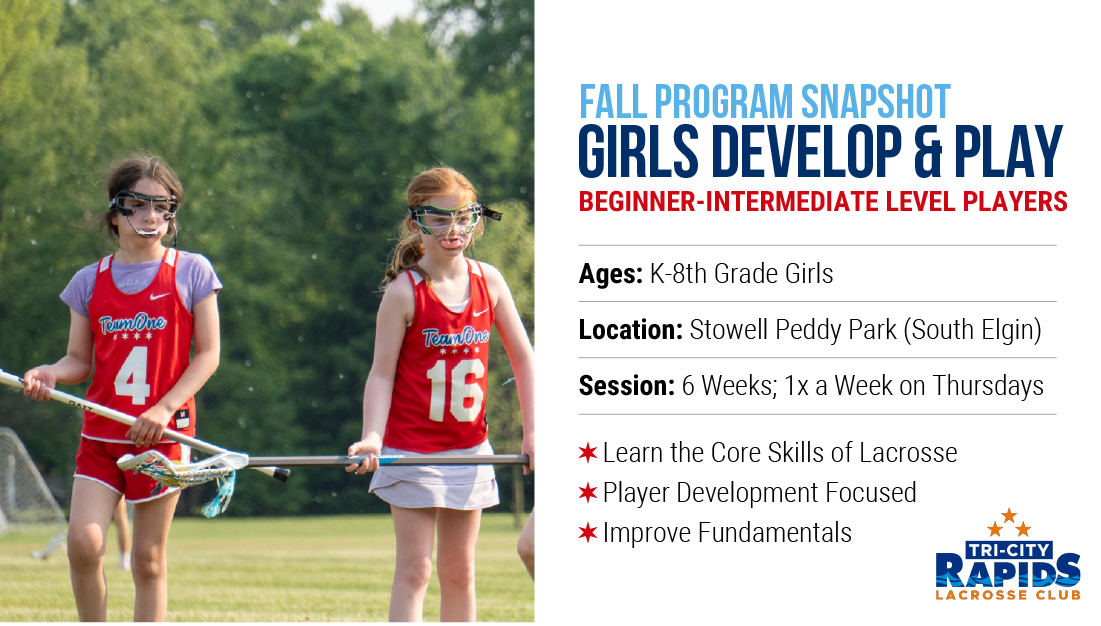 TeamOne
4

TeamOne
16

FALL PROGRAM SNAPSHOT
GIRLS DEVELOP & PLAY
BEGINNER-INTERMEDIATE LEVEL PLAYERS

Ages: K-8th Grade Girls

Location: Stowell Peddy Park (South Elgin)

Session: 6 Weeks; 1x a Week on Thursdays

Learn the Core Skills of Lacrosse
Player Development Focused
Improve Fundamentals

TRI-CITY
RAPIDS
LACROSSE CLUB